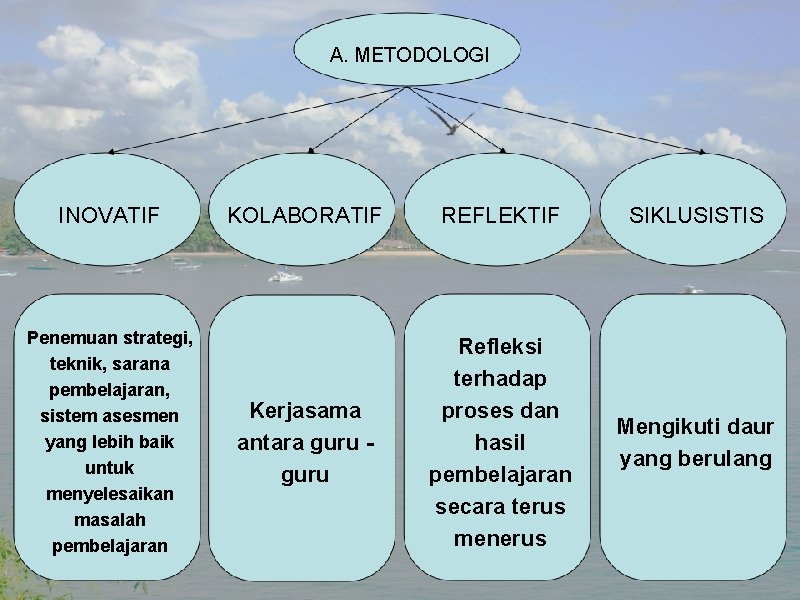 A. METODOLOGI

INOVATIF

KOLABORATIF

REFLEKTIF

SIKLUSISTIS

Penemuan strategi, teknik, sarana pembelajaran, sistem asesmen yang lebih baik untuk menyelesaikan masalah pembelajaran

Kerjasama antara guru - guru

Refleksi terhadap proses dan hasil pembelajaran secara terus menerus

Mengikuti daur yang berulang